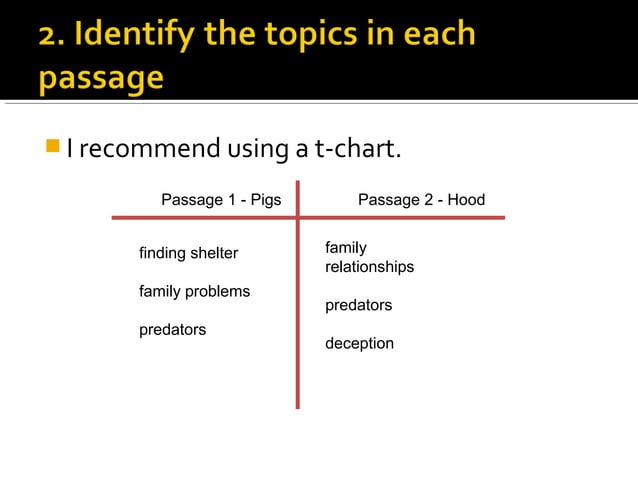 2. Identify the topics in each passage

I recommend using a t-chart.

| Passage 1 - Pigs | Passage 2 - Hood |
|---|---|
| finding shelter | family relationships |
| family problems | predators |
| predators | deception |